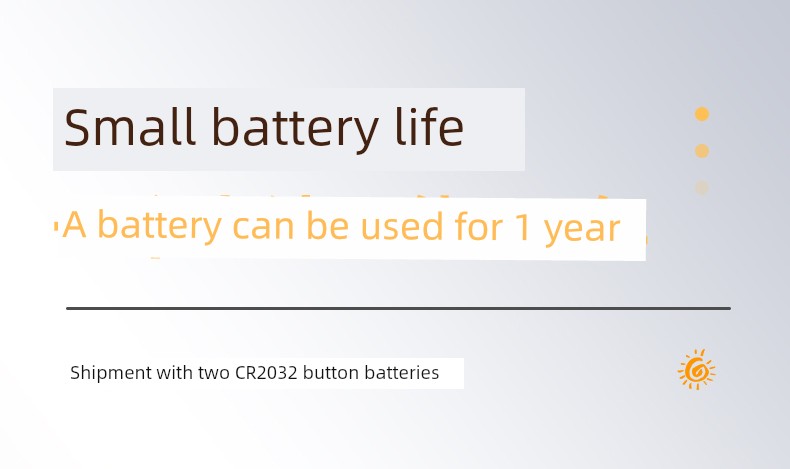 Small battery life

A battery can be used for 1 year

Shipment with two CR2032 button batteries